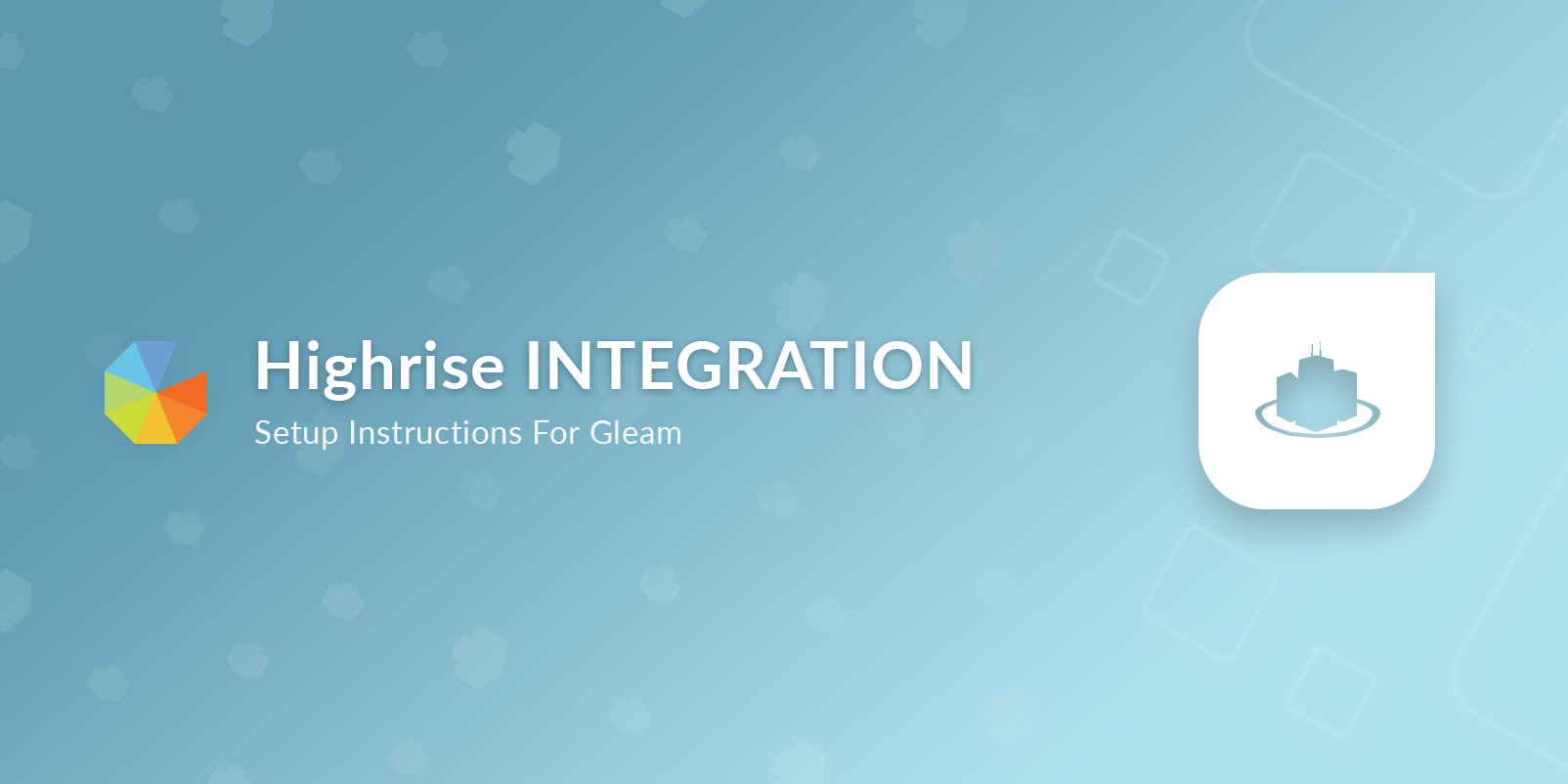 Highrise INTEGRATION
Setup Instructions For Gleam